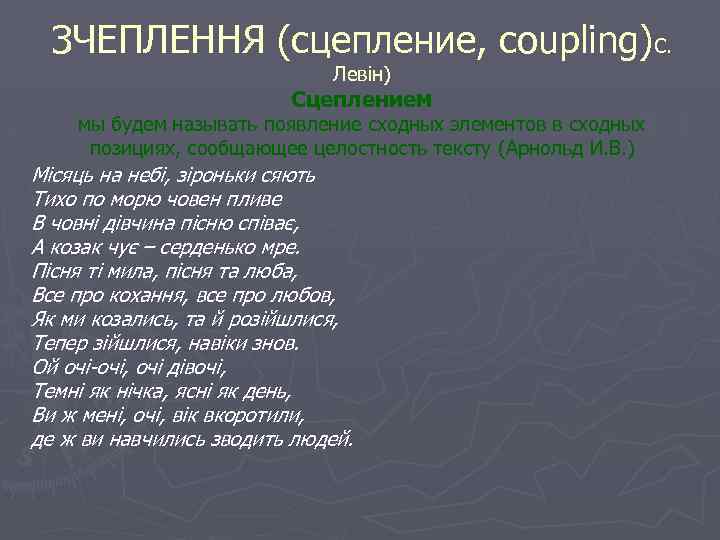 ЗЧЕПЛЕННЯ (сцепление, coupling)С. Левін)

Сцеплением
мы будем называть появление сходных элементов в сходных позициях, сообщающее целостность тексту (Арнольд И.В.)

Місяць на небі, зіроньки сяють
Тихо по морю човен пливе
В човні дівчина пісню співає,
А козак чує – серденько мре.
Пісня ті мила, пісня та люба,
Все про кохання, все про любов,
Як ми козались, та й розійшлися,
Тепер зійшлися, навіки знов.
Ой очі-очі, очі дівочі,
Темні як нічка, ясні як день,
Ви ж мені, очі, вік вкоротили,
де ж ви навчились зводить людей.